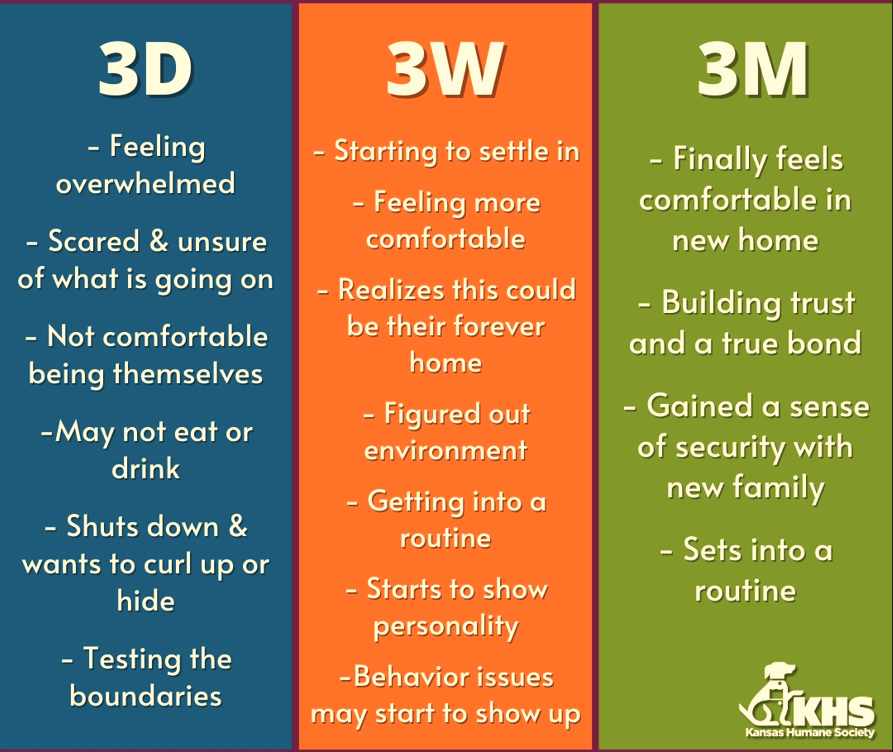 3D

- Feeling overwhelmed

- Scared & unsure of what is going on

- Not comfortable being themselves

-May not eat or drink

- Shuts down & wants to curl up or hide

- Testing the boundaries

3W

- Starting to settle in

- Feeling more comfortable

- Realizes this could be their forever home

- Figured out environment

- Getting into a routine

- Starts to show personality

-Behavior issues may start to show up

3M

- Finally feels comfortable in new home

- Building trust and a true bond

- Gained a sense of security with new family

- Sets into a routine

KHS
Kansas Humane Society